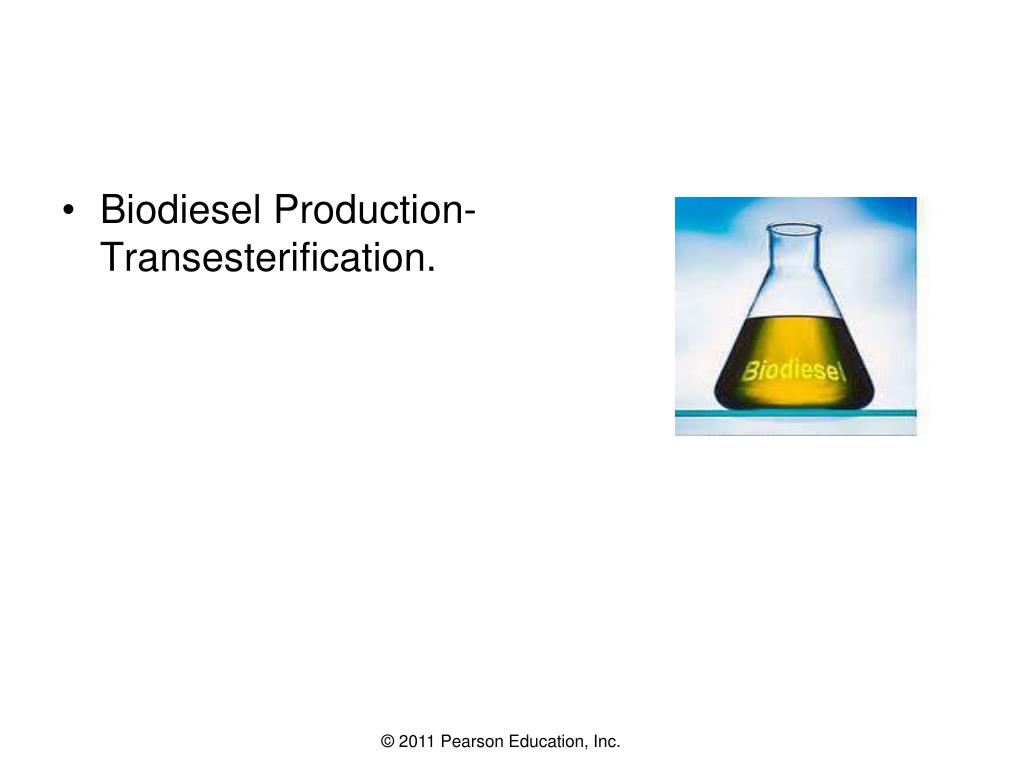 • Biodiesel Production-Transesterification.

Biodiesel

© 2011 Pearson Education, Inc.